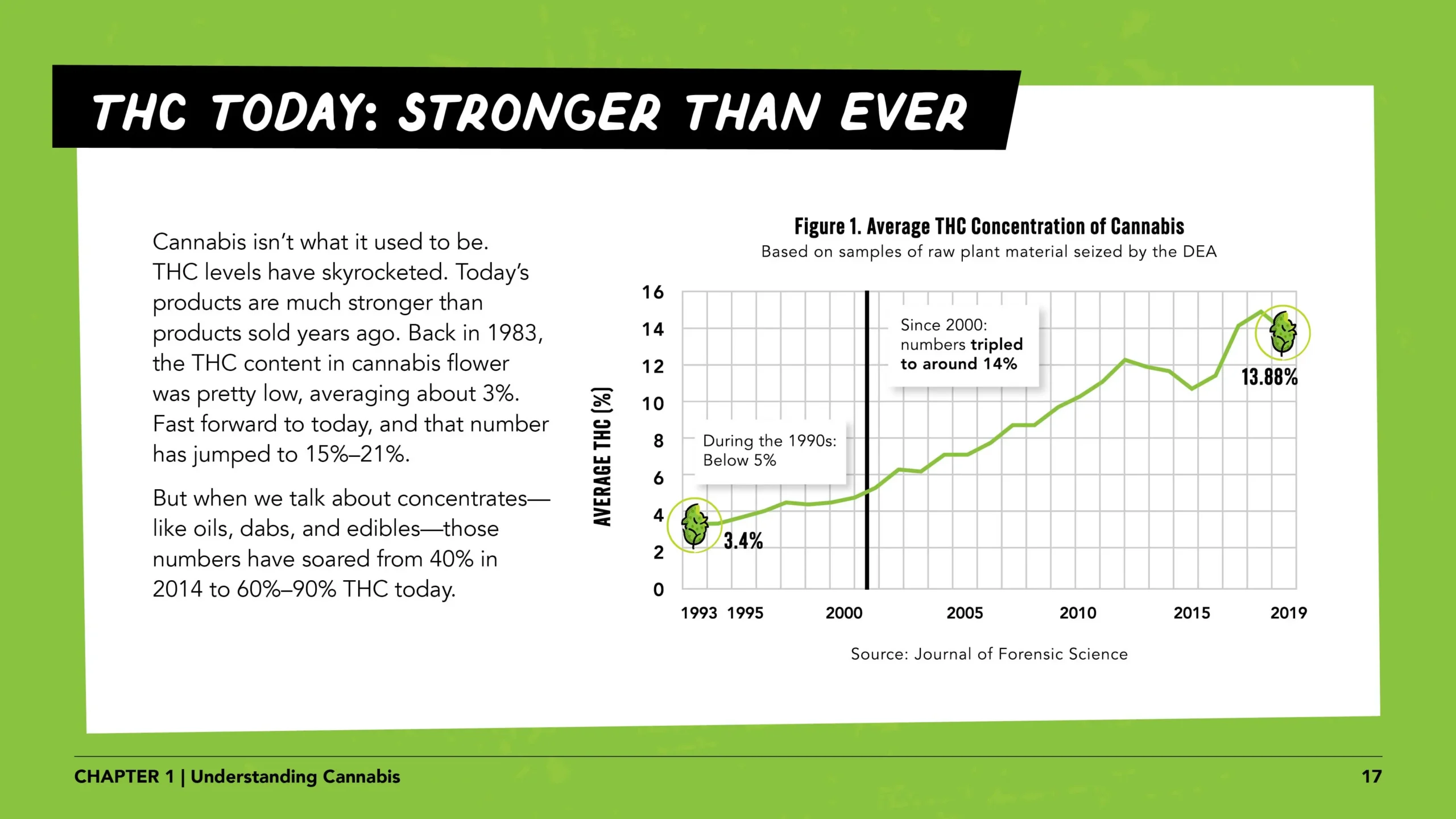 THC TODAY: STRONGER THAN EVER

Cannabis isn't what it used to be. THC levels have skyrocketed. Today's products are much stronger than products sold years ago. Back in 1983, the THC content in cannabis flower was pretty low, averaging about 3%. Fast forward to today, and that number has jumped to 15%–21%.

But when we talk about concentrates—like oils, dabs, and edibles—those numbers have soared from 40% in 2014 to 60%–90% THC today.

Figure 1. Average THC Concentration of Cannabis
Based on samples of raw plant material seized by the DEA

AVERAGE THC (%)

16
14
12
10
8
6
4
2
0

Since 2000: numbers tripled to around 14%

During the 1990s: Below 5%

3.4%

13.88%

1993 1995 2000 2005 2010 2015 2019

Source: Journal of Forensic Science

CHAPTER 1 | Understanding Cannabis

17